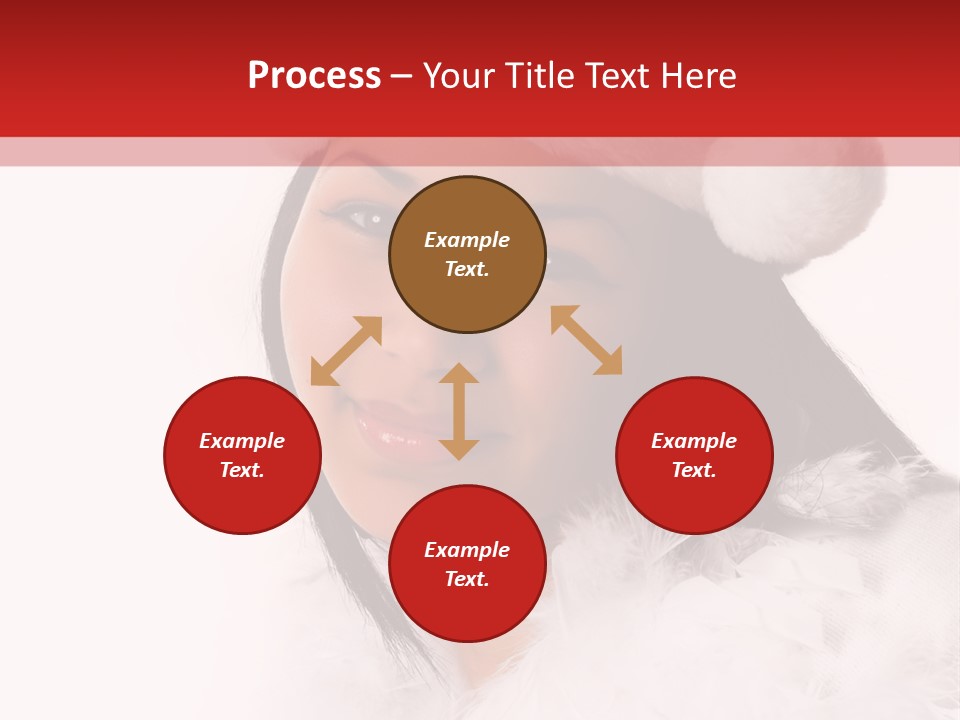 Process – Your Title Text Here

Example Text.

Example Text.

Example Text.

Example Text.